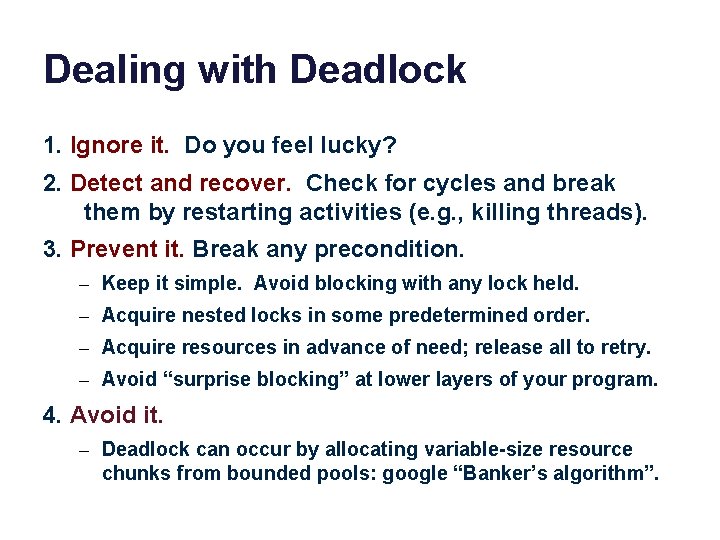 Dealing with Deadlock

1. Ignore it. Do you feel lucky?

2. Detect and recover. Check for cycles and break them by restarting activities (e.g., killing threads).

3. Prevent it. Break any precondition.
– Keep it simple. Avoid blocking with any lock held.
– Acquire nested locks in some predetermined order.
– Acquire resources in advance of need; release all to retry.
– Avoid “surprise blocking” at lower layers of your program.

4. Avoid it.
– Deadlock can occur by allocating variable-size resource chunks from bounded pools: google “Banker’s algorithm”.